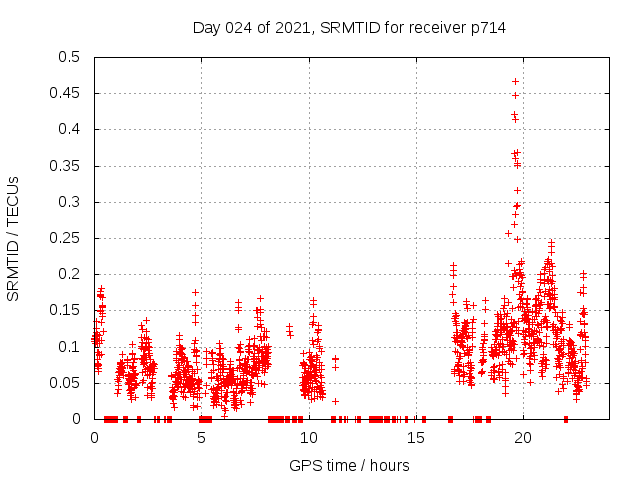 Day 024 of 2021, SRMTID for receiver p714

SRMTID / TECUs

0.5
0.45
0.4
0.35
0.3
0.25
0.2
0.15
0.1
0.05
0

0
5
10
15
20

GPS time / hours